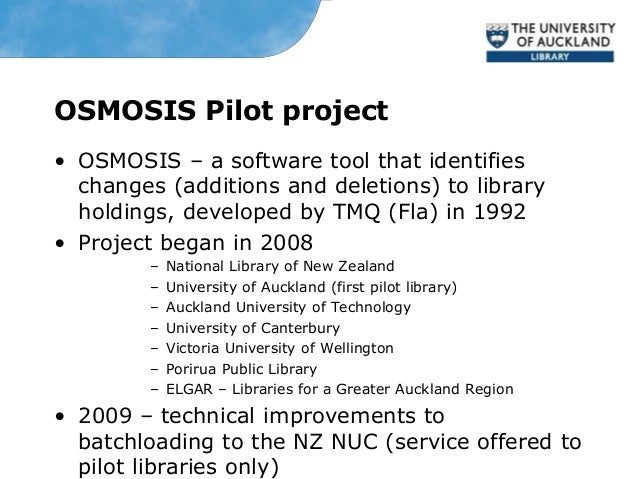 THE UNIVERSITY OF AUCKLAND
LIBRARY

OSMOSIS Pilot project

• OSMOSIS – a software tool that identifies changes (additions and deletions) to library holdings, developed by TMQ (Fla) in 1992

• Project began in 2008
– National Library of New Zealand
– University of Auckland (first pilot library)
– Auckland University of Technology
– University of Canterbury
– Victoria University of Wellington
– Porirua Public Library
– ELGAR – Libraries for a Greater Auckland Region

• 2009 – technical improvements to batchloading to the NZ NUC (service offered to pilot libraries only)